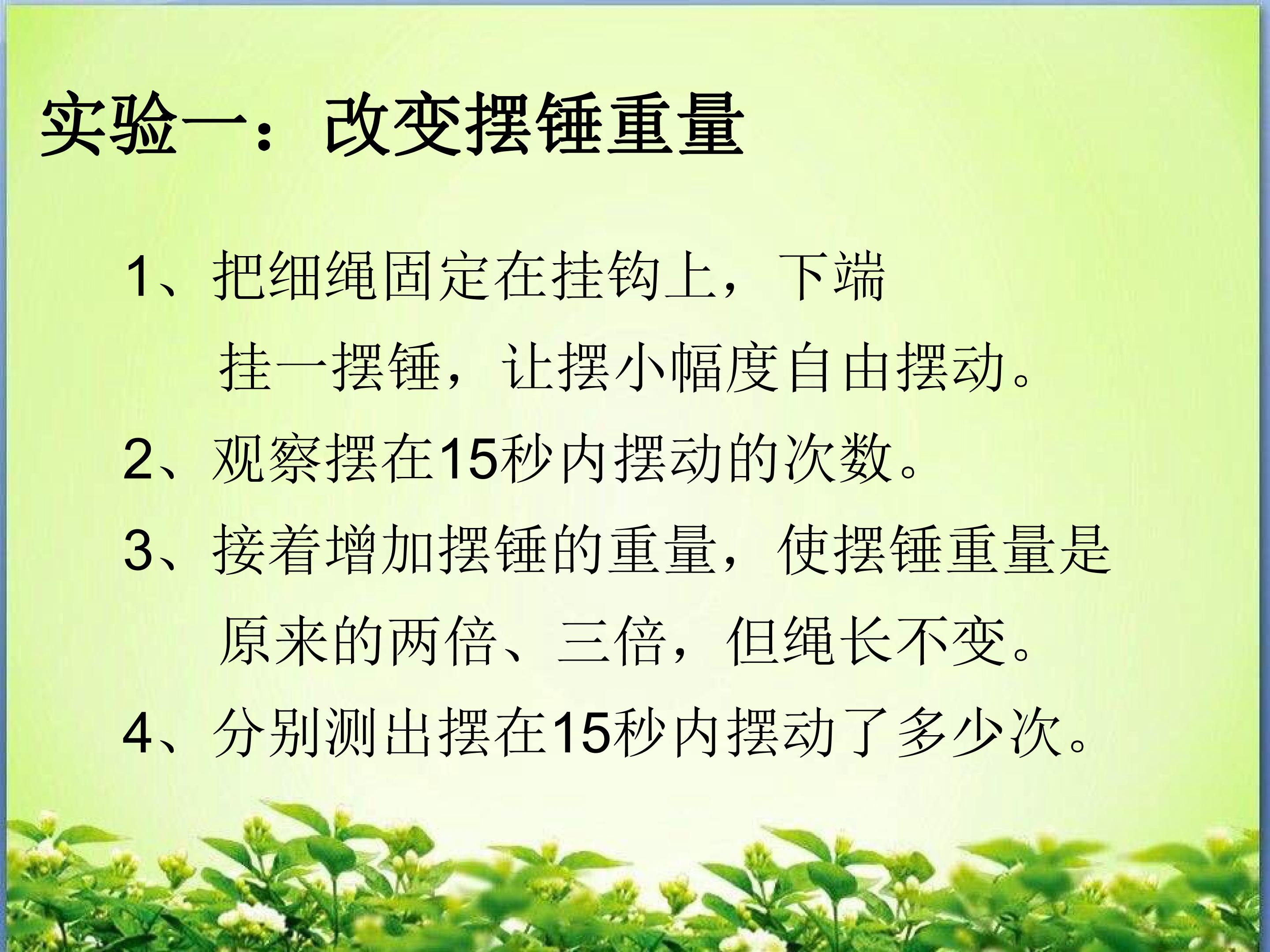 实验一：改变摆锤重量

1、把细绳固定在挂钩上，下端挂一摆锤，让摆小幅度自由摆动。

2、观察摆在15秒内摆动的次数。

3、接着增加摆锤的重量，使摆锤重量是原来的两倍、三倍，但绳长不变。

4、分别测出摆在15秒内摆动了多少次。